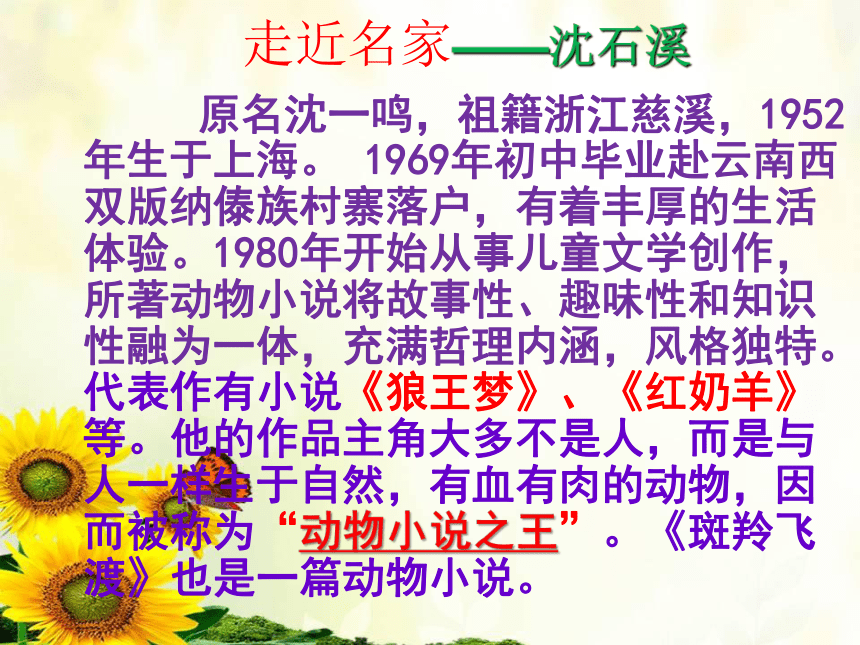 走近名家——沈石溪

原名沈一鸣，祖籍浙江慈溪，1952年生于上海。 1969年初中毕业赴云南西双版纳傣族村寨落户，有着丰厚的生活体验。1980年开始从事儿童文学创作，所著动物小说将故事性、趣味性和知识性融为一体，充满哲理内涵，风格独特。代表作有小说《狼王梦》、《红奶羊》等。他的作品主角大多不是人，而是与人一样生于自然，有血有肉的动物，因而被称为“动物小说之王”。《斑羚飞渡》也是一篇动物小说。